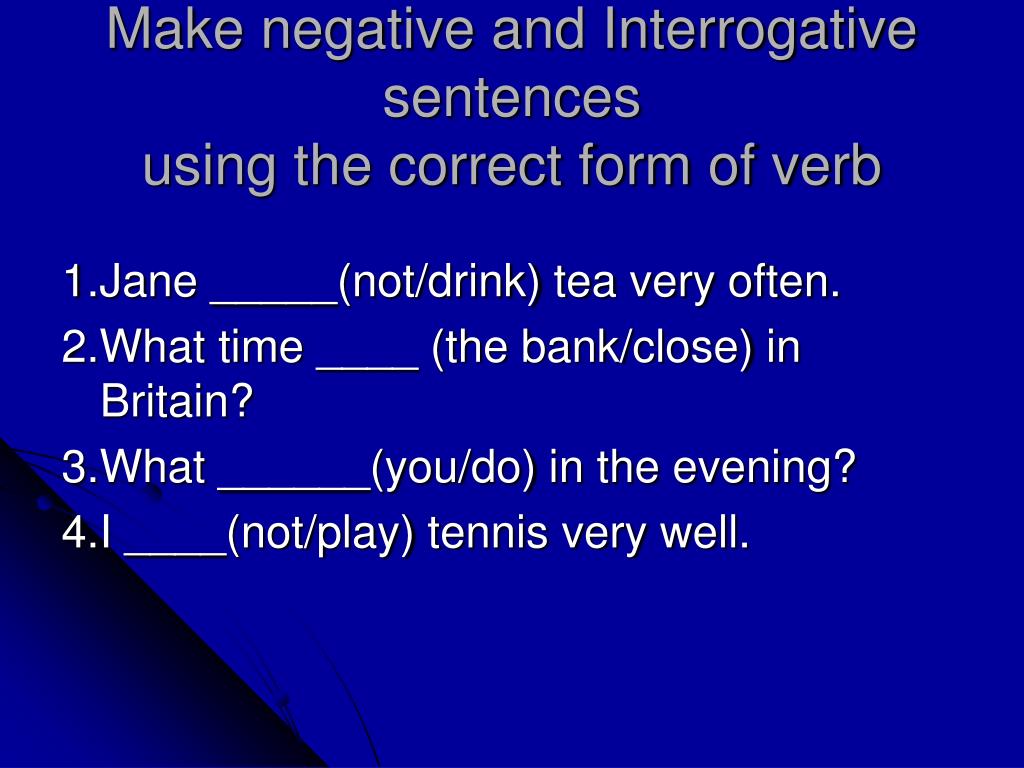 Make negative and Interrogative sentences
using the correct form of verb

1.Jane _____(not/drink) tea very often.
2.What time ____ (the bank/close) in Britain?
3.What ______(you/do) in the evening?
4.I ____(not/play) tennis very well.